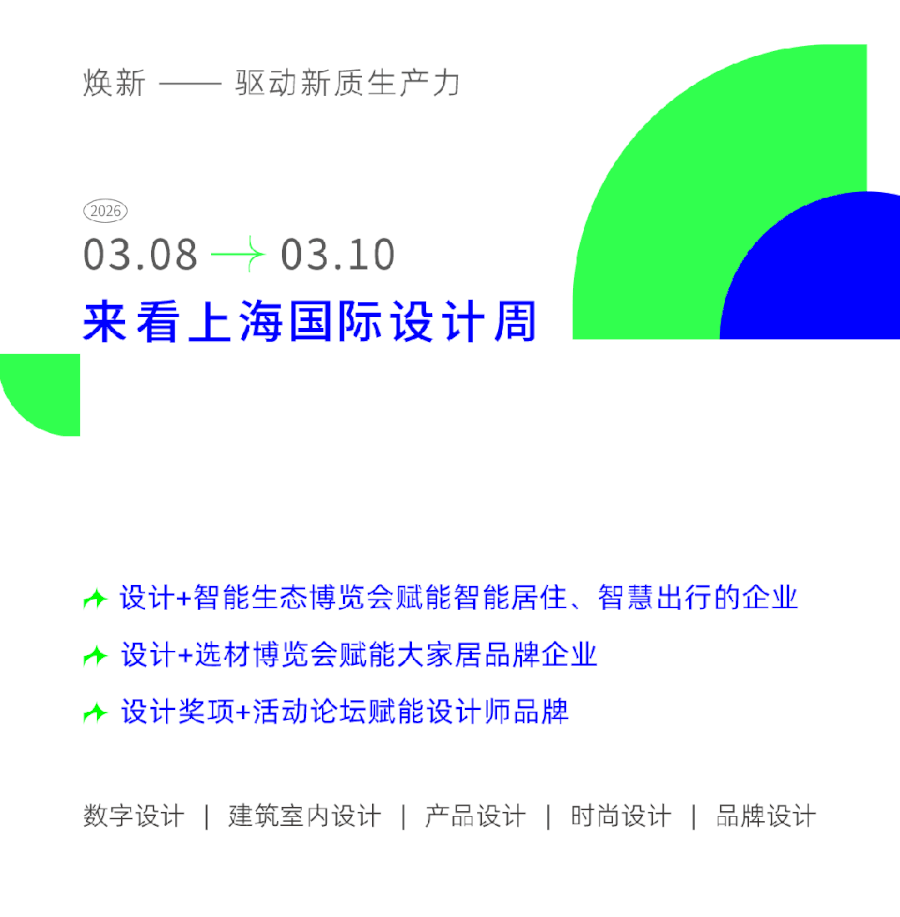 焕新 —— 驱动新质生产力

2026
03.08 → 03.10
来看上海国际设计周

设计+智能生态博览会赋能智能居住、智慧出行的企业

设计+选材博览会赋能大家居品牌企业

设计奖项+活动论坛赋能设计师品牌

数字设计 | 建筑室内设计 | 产品设计 | 时尚设计 | 品牌设计